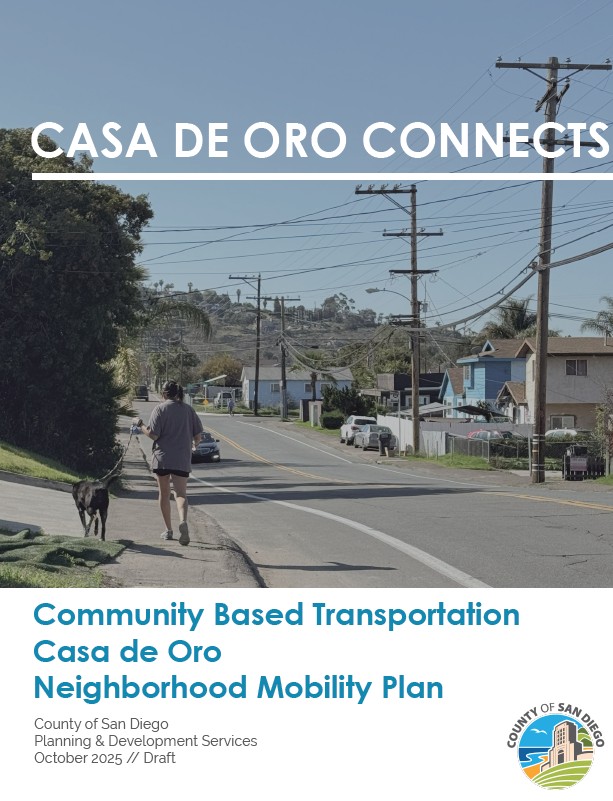 CASA DE ORO CONNECTS

Community Based Transportation
Casa de Oro
Neighborhood Mobility Plan

County of San Diego
Planning & Development Services
October 2025 // Draft

COUNTY OF SAN DIEGO